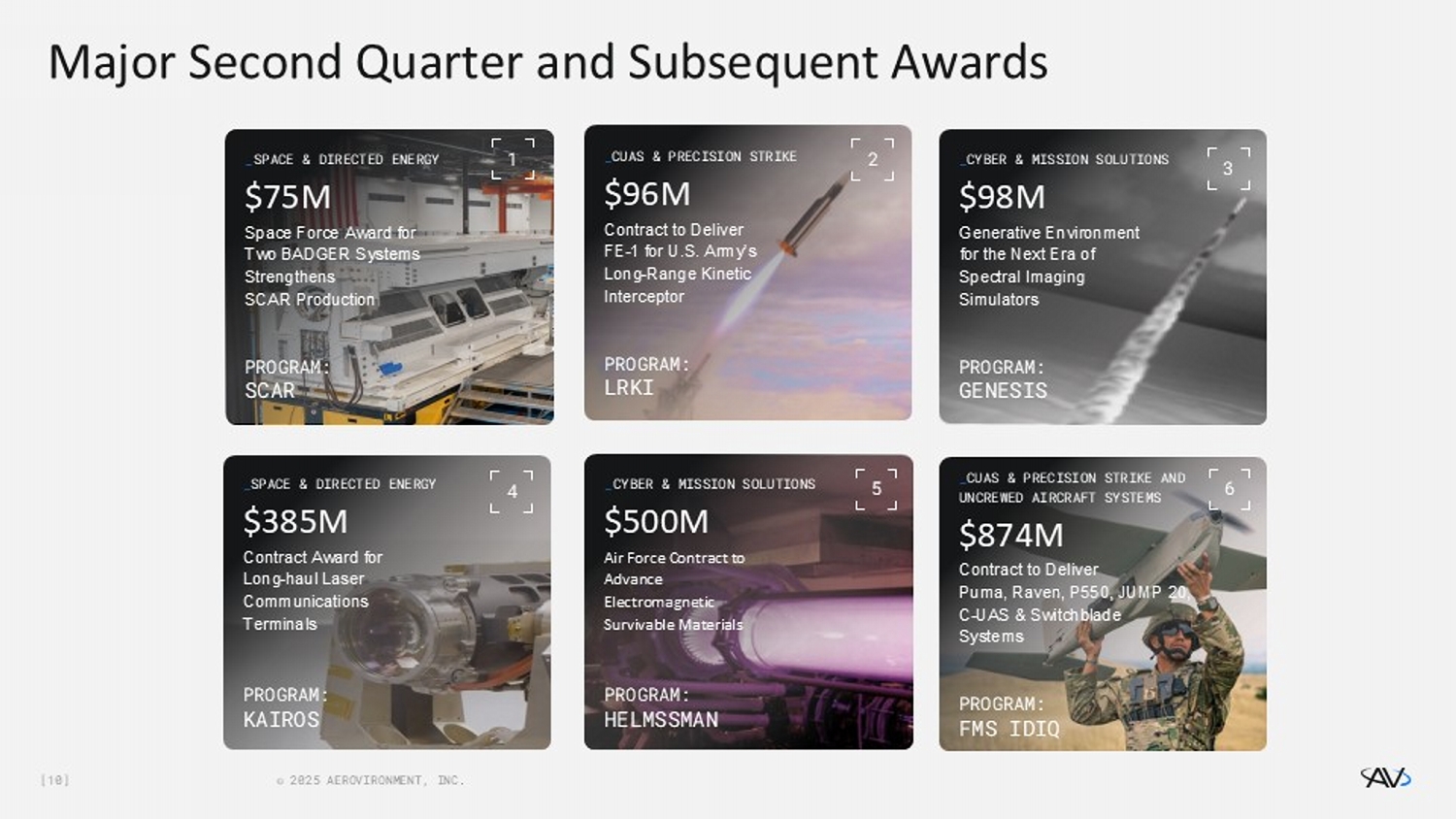 Major Second Quarter and Subsequent Awards

_SPACE & DIRECTED ENERGY
1
$75M
Space Force Award for Two BADGER Systems Strengthens SCAR Production
PROGRAM:
SCAR

_CUAS & PRECISION STRIKE
2
$96M
Contract to Deliver FE-1 for U.S. Army's Long-Range Kinetic Interceptor
PROGRAM:
LRKI

_CYBER & MISSION SOLUTIONS
3
$98M
Generative Environment for the Next Era of Spectral Imaging Simulators
PROGRAM:
GENESIS

_SPACE & DIRECTED ENERGY
4
$385M
Contract Award for Long-haul Laser Communications Terminals
PROGRAM:
KAIROS

_CYBER & MISSION SOLUTIONS
5
$500M
Air Force Contract to Advance Electromagnetic Survivable Materials
PROGRAM:
HELMSSMAN

_CUAS & PRECISION STRIKE AND UNCREWED AIRCRAFT SYSTEMS
6
$874M
Contract to Deliver Puma, Raven, P550, JUMP 20, C-UAS & Switchblade Systems
PROGRAM:
FMS IDIQ

[10]
© 2025 AEROVIRONMENT, INC.
AV